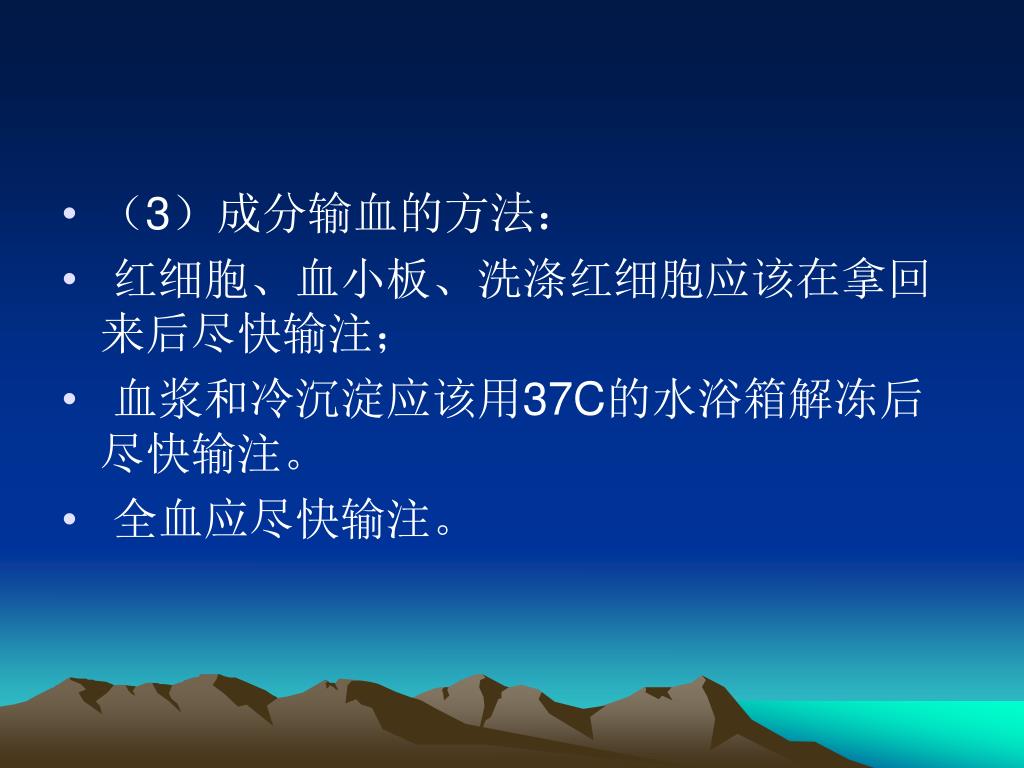 • （3）成分输血的方法：

• 红细胞、血小板、洗涤红细胞应该在拿回来后尽快输注；

• 血浆和冷沉淀应该用37C的水浴箱解冻后尽快输注。

• 全血应尽快输注。